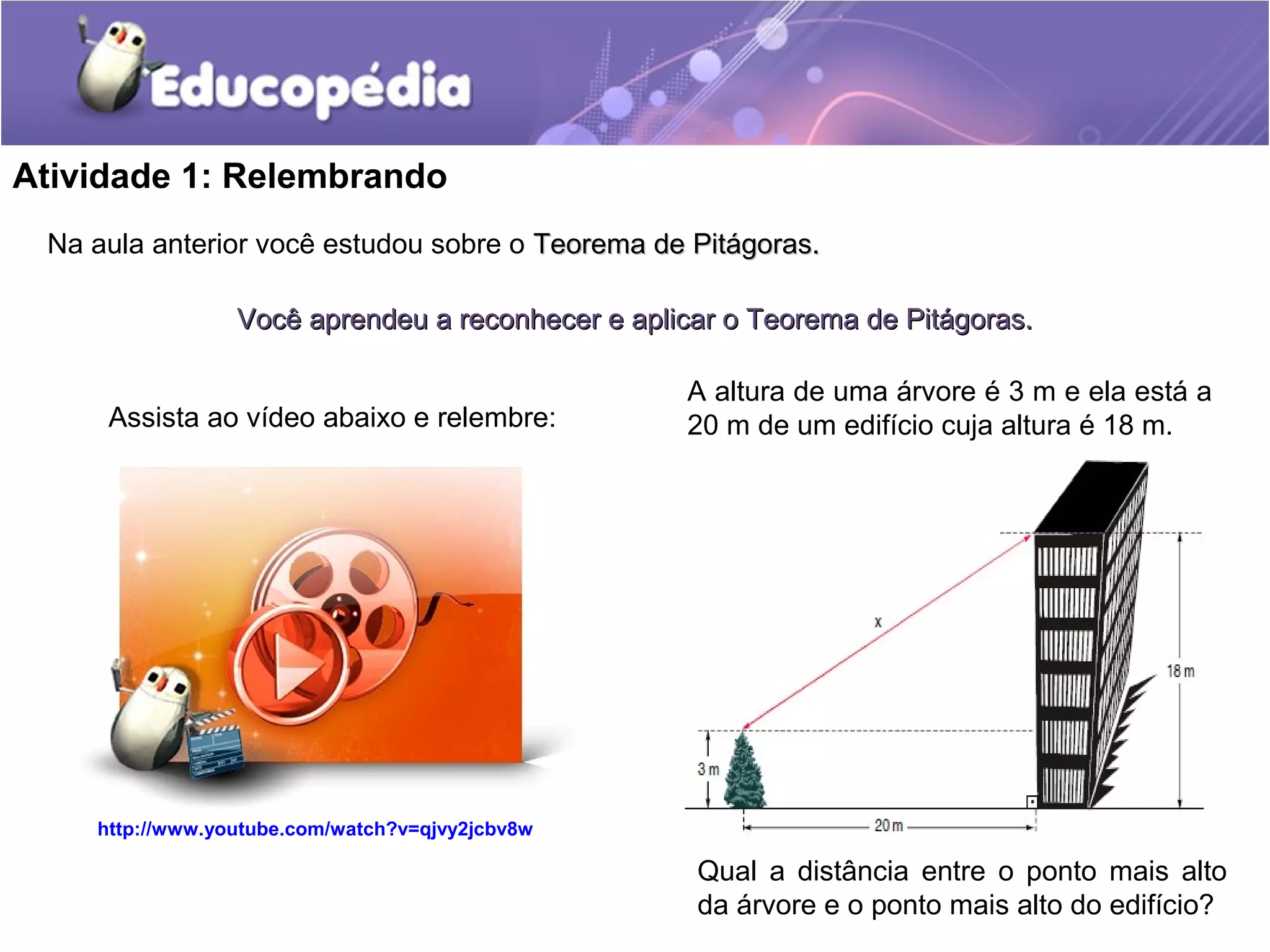 Educopédia

Atividade 1: Relembrando

Na aula anterior você estudou sobre o Teorema de Pitágoras.

Você aprendeu a reconhecer e aplicar o Teorema de Pitágoras.

Assista ao vídeo abaixo e relembre:

http://www.youtube.com/watch?v=qjvy2jcbv8w

A altura de uma árvore é 3 m e ela está a 20 m de um edifício cuja altura é 18 m.

x

18 m

3 m

20 m

Qual a distância entre o ponto mais alto da árvore e o ponto mais alto do edifício?